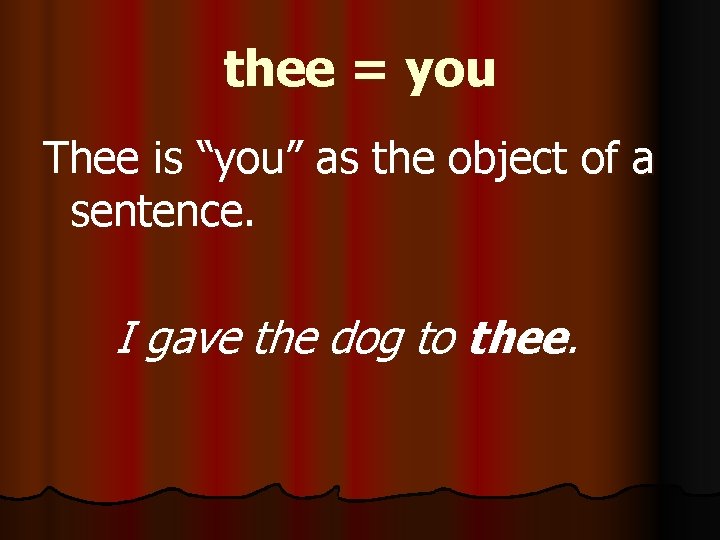 thee = you

Thee is “you” as the object of a sentence.

I gave the dog to thee.